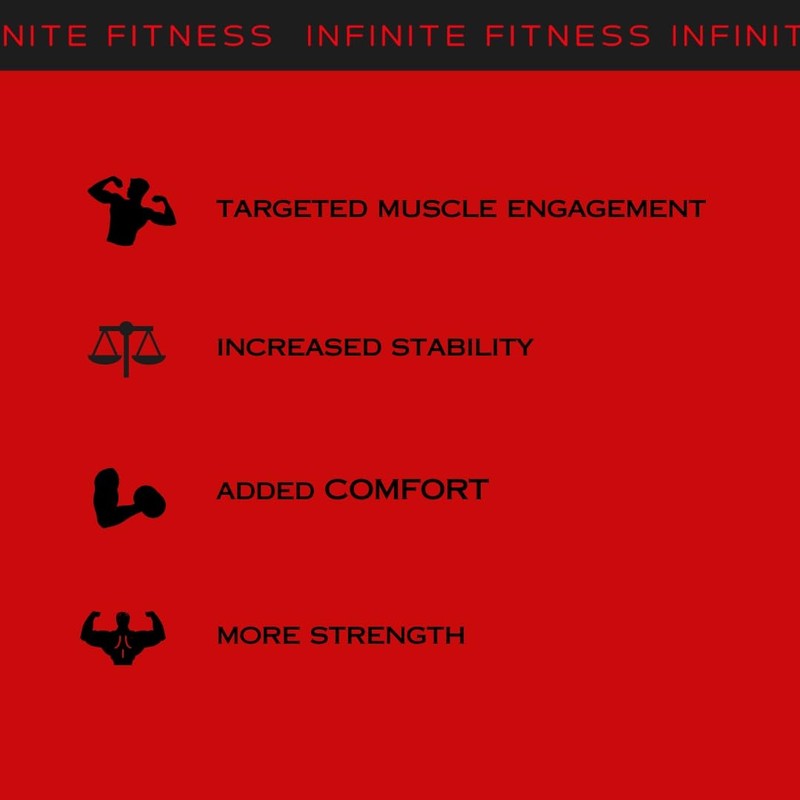 NITE FITNESS INFINITE FITNESS INFINIT

TARGETED MUSCLE ENGAGEMENT

INCREASED STABILITY

ADDED COMFORT

MORE STRENGTH